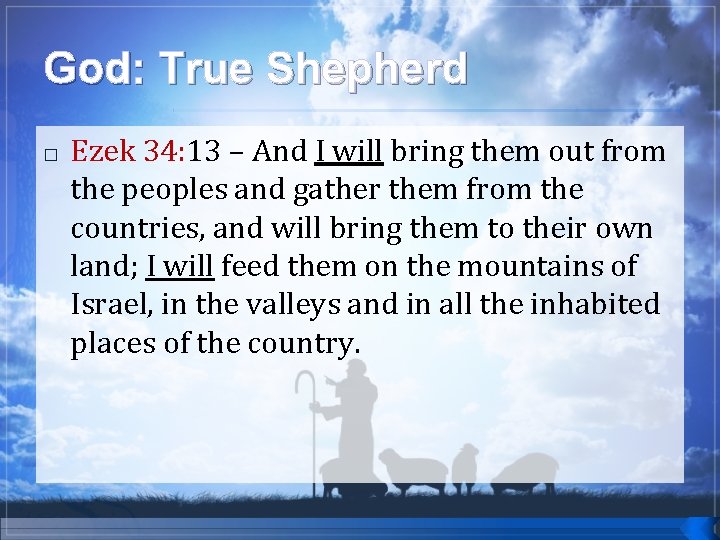 God: True Shepherd

□ Ezek 34:13 – And I will bring them out from the peoples and gather them from the countries, and will bring them to their own land; I will feed them on the mountains of Israel, in the valleys and in all the inhabited places of the country.